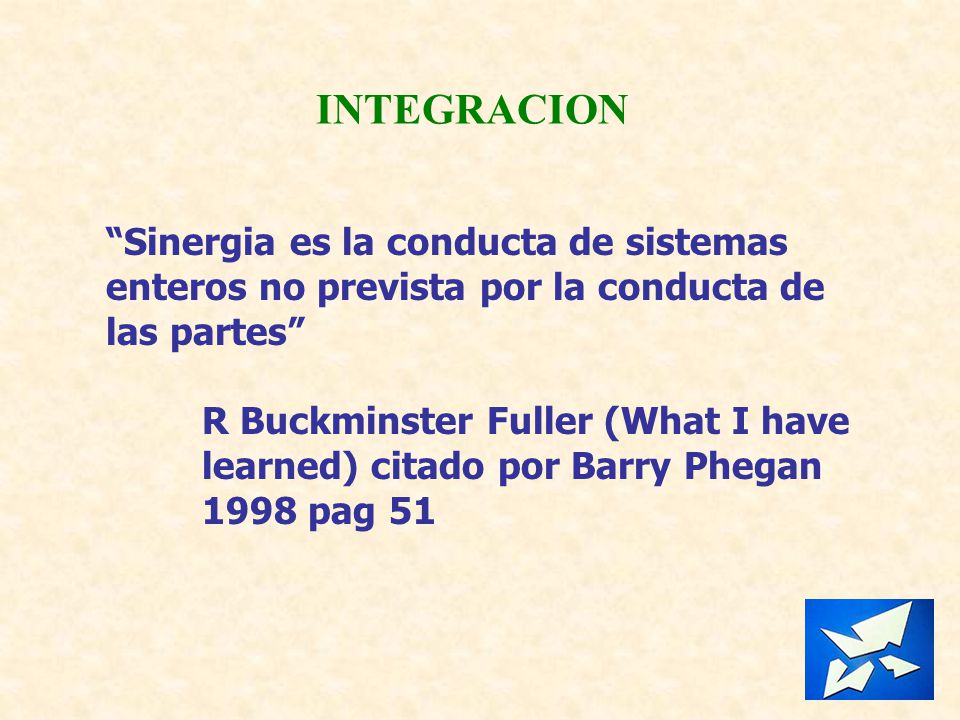 INTEGRACION

“Sinergia es la conducta de sistemas enteros no prevista por la conducta de las partes”

R Buckminster Fuller (What I have learned) citado por Barry Phegan 1998 pag 51